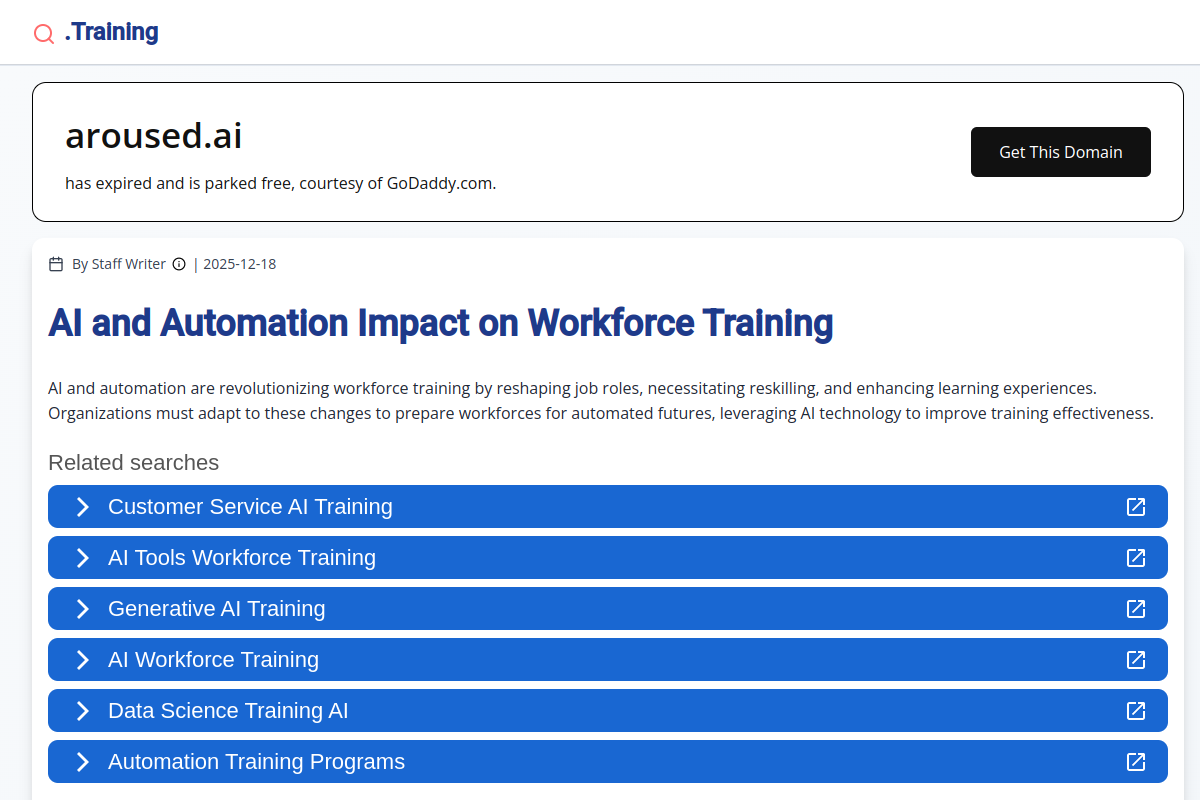 .Training

aroused.ai

has expired and is parked free, courtesy of GoDaddy.com.

Get This Domain

By Staff Writer | 2025-12-18

AI and Automation Impact on Workforce Training

AI and automation are revolutionizing workforce training by reshaping job roles, necessitating reskilling, and enhancing learning experiences. Organizations must adapt to these changes to prepare workforces for automated futures, leveraging AI technology to improve training effectiveness.

Related searches

Customer Service AI Training

AI Tools Workforce Training

Generative AI Training

AI Workforce Training

Data Science Training AI

Automation Training Programs